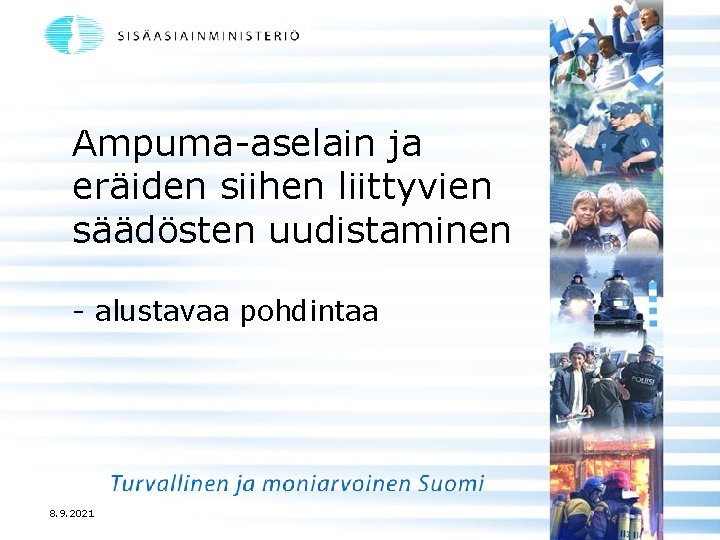 SISÄASIAINMINISTERIÖ

Ampuma-aselain ja eräiden siihen liittyvien säädösten uudistaminen

- alustavaa pohdintaa

POLIISI

Turvallinen ja moniarvoinen Suomi

8.9.2021